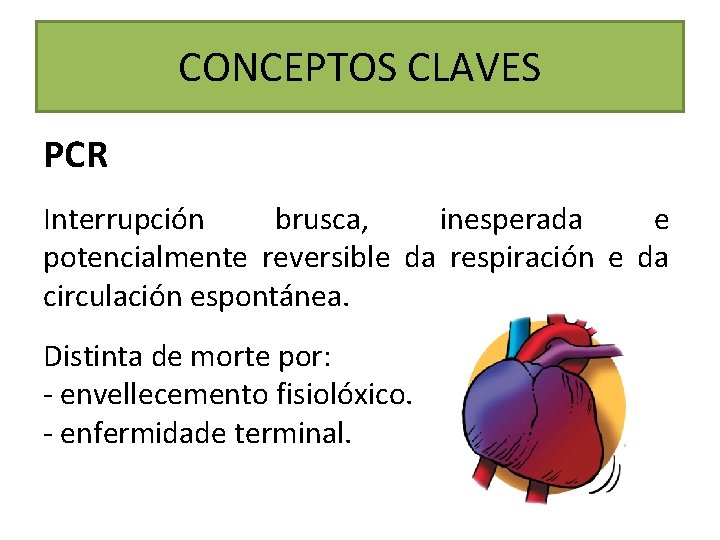 CONCEPTOS CLAVES

PCR

Interrupción brusca, inesperada e potencialmente reversible da respiración e da circulación espontánea.

Distinta de morte por:
- envellecemento fisiolóxico.
- enfermidade terminal.